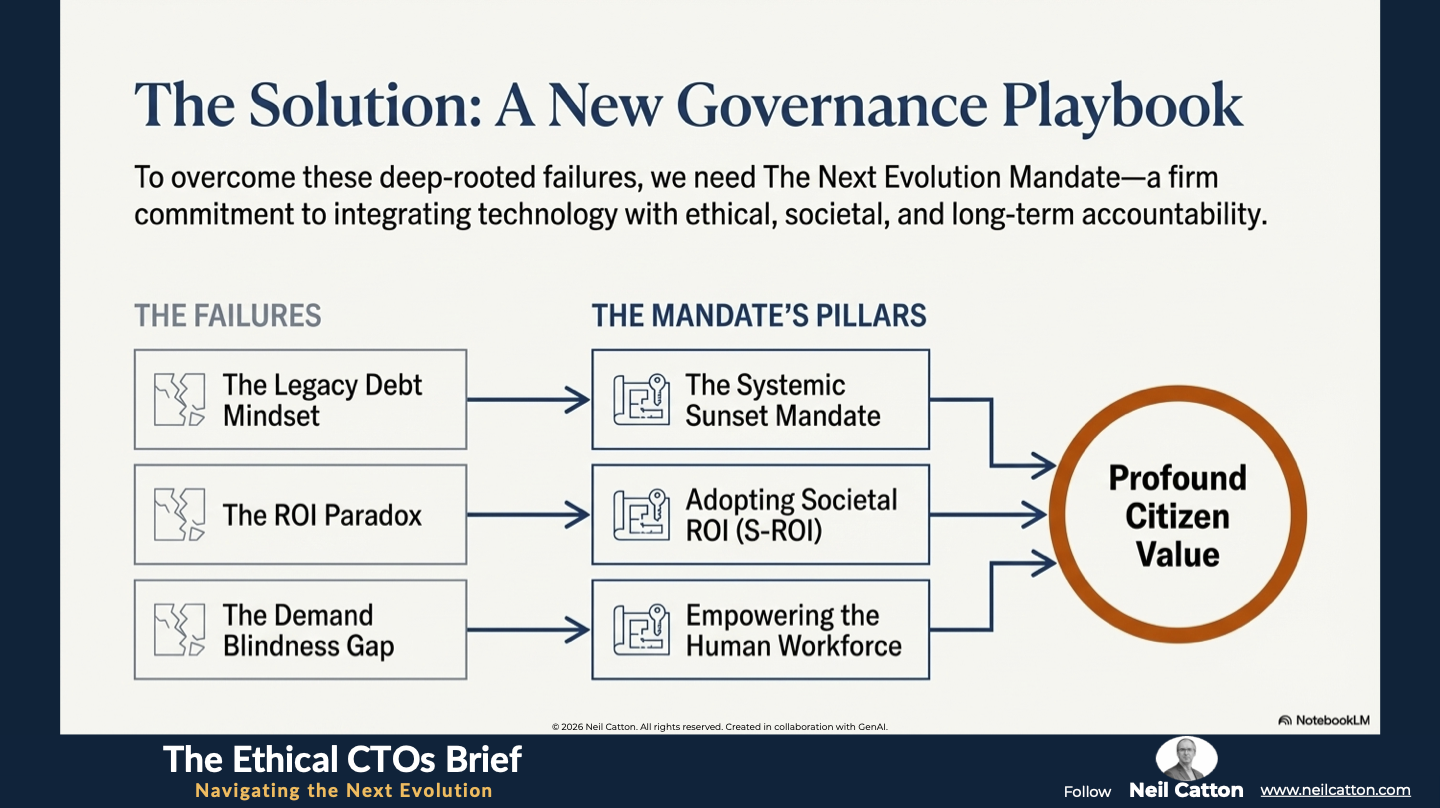 The Solution: A New Governance Playbook

To overcome these deep-rooted failures, we need The Next Evolution Mandate—a firm commitment to integrating technology with ethical, societal, and long-term accountability.

THE FAILURES

The Legacy Debt Mindset

The ROI Paradox

The Demand Blindness Gap

THE MANDATE'S PILLARS

The Systemic Sunset Mandate

Adopting Societal ROI (S-ROI)

Empowering the Human Workforce

Profound Citizen Value

© 2026 Neil Catton. All rights reserved. Created in collaboration with GenAI.

NotebookLM

The Ethical CTOs Brief
Navigating the Next Evolution

Follow Neil Catton www.neilcatton.com